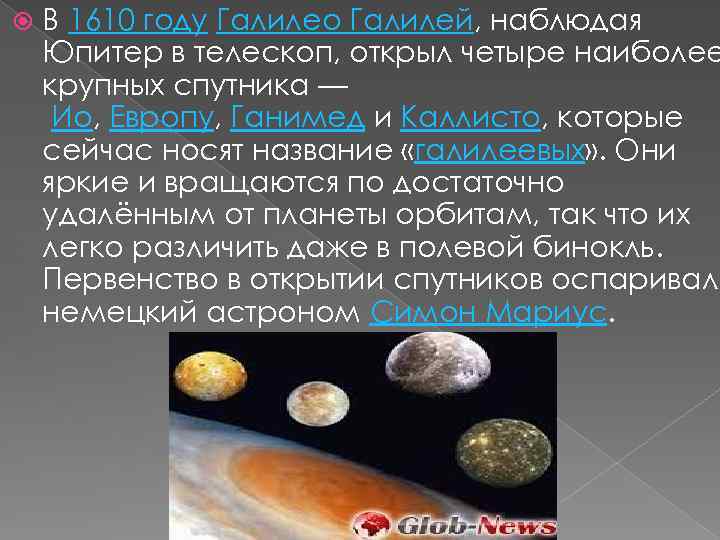 В 1610 году Галилео Галилей, наблюдая Юпитер в телескоп, открыл четыре наиболее крупных спутника — Ио, Европу, Ганимед и Каллисто, которые сейчас носят название «галилеевых». Они яркие и вращаются по достаточно удалённым от планеты орбитам, так что их легко различить даже в полевой бинокль. Первенство в открытии спутников оспаривал немецкий астроном Симон Мариус.

Glob-News